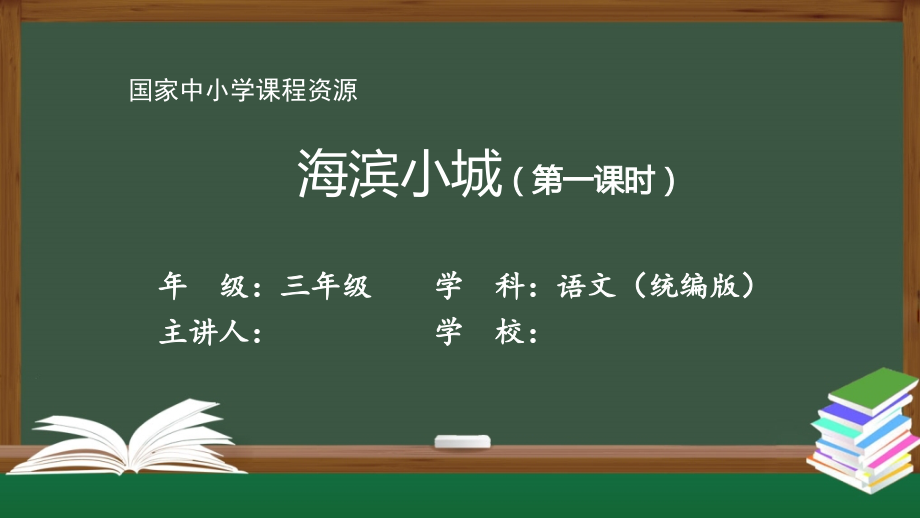 国家中小学课程资源

海滨小城（第一课时）

年　级：三年级　　学　科：语文（统编版）
主讲人：　　　　　学　校：